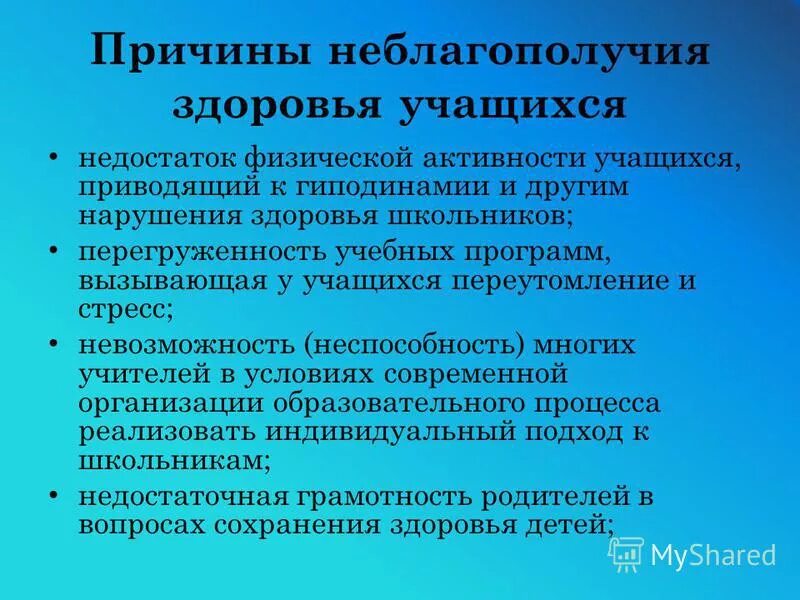 Причины неблагополучия здоровья учащихся

• недостаток физической активности учащихся, приводящий к гиподинамии и другим нарушения здоровья школьников;
• перегруженность учебных программ, вызывающая у учащихся переутомление и стресс;
• невозможность (неспособность) многих учителей в условиях современной организации образовательного процесса реализовать индивидуальный подход к школьникам;
• недостаточная грамотность родителей в вопросах сохранения здоровья детей;

MyShared